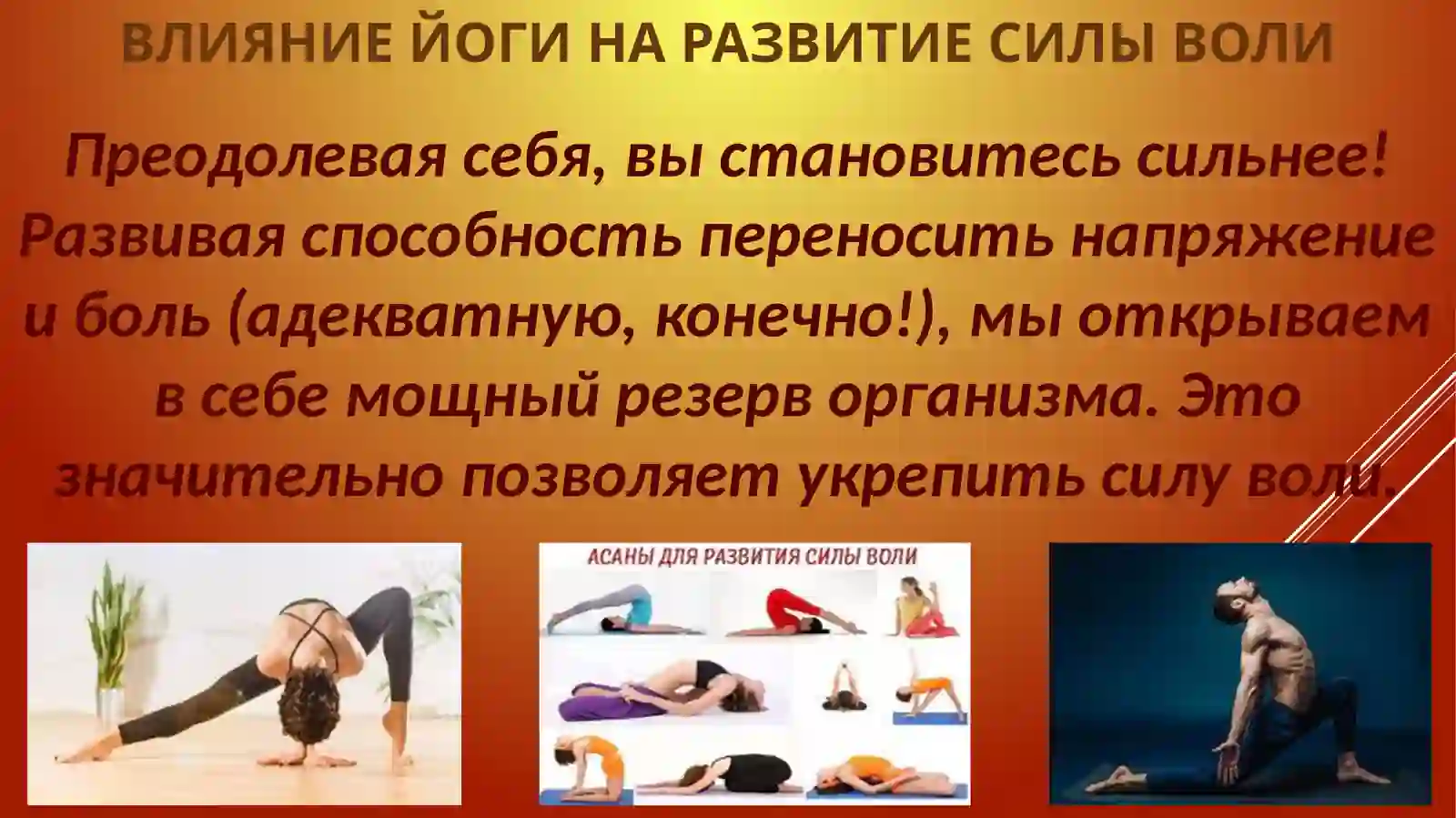 ВЛИЯНИЕ ЙОГИ НА РАЗВИТИЕ СИЛЫ ВОЛИ

Преодолевая себя, вы становитесь сильнее! Развивая способность переносить напряжение и боль (адекватную, конечно!), мы открываем в себе мощный резерв организма. Это значительно позволяет укрепить силу воли.

АСАНЫ ДЛЯ РАЗВИТИЯ СИЛЫ ВОЛИ